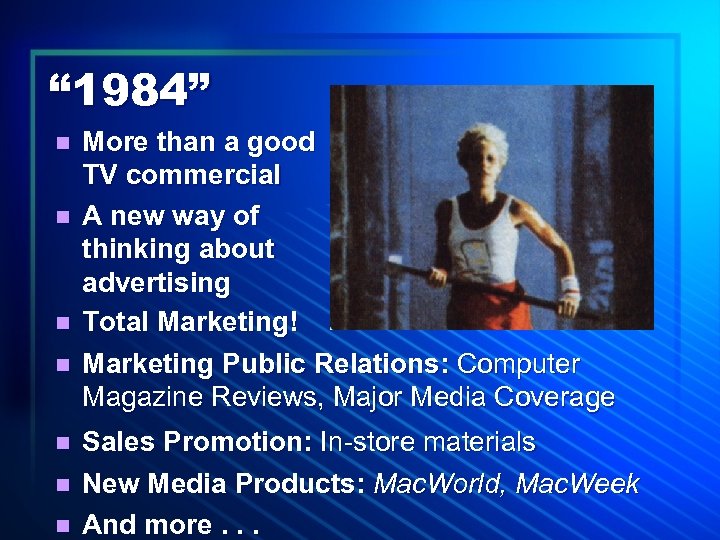 “1984”

- More than a good TV commercial
- A new way of thinking about advertising
- Total Marketing!
- Marketing Public Relations: Computer Magazine Reviews, Major Media Coverage
- Sales Promotion: In-store materials
- New Media Products: MacWorld, MacWeek
- And more . . .